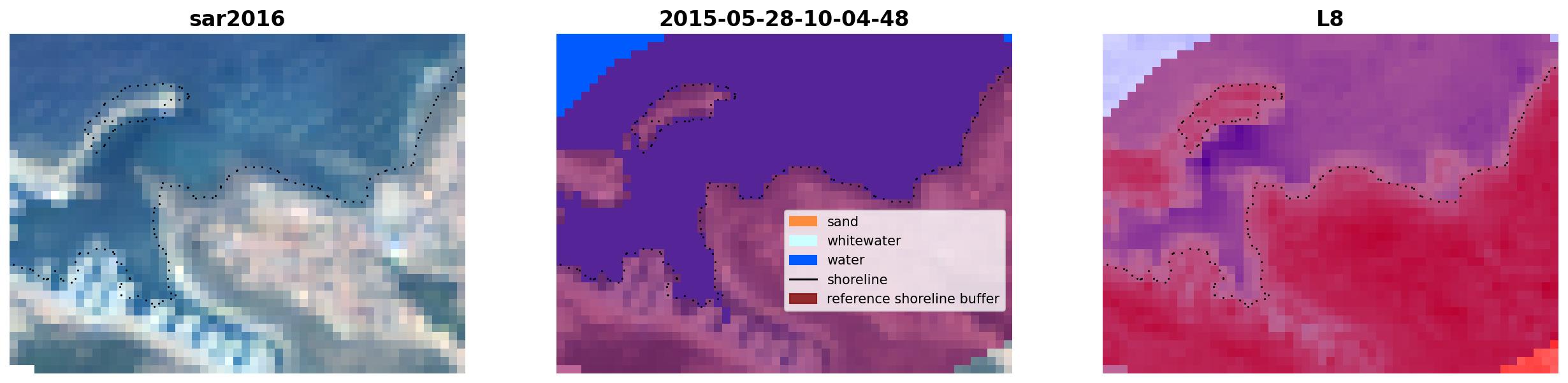 sar2016

2015-05-28-10-04-48

sand
whitewater
water
shoreline
reference shoreline buffer

L8